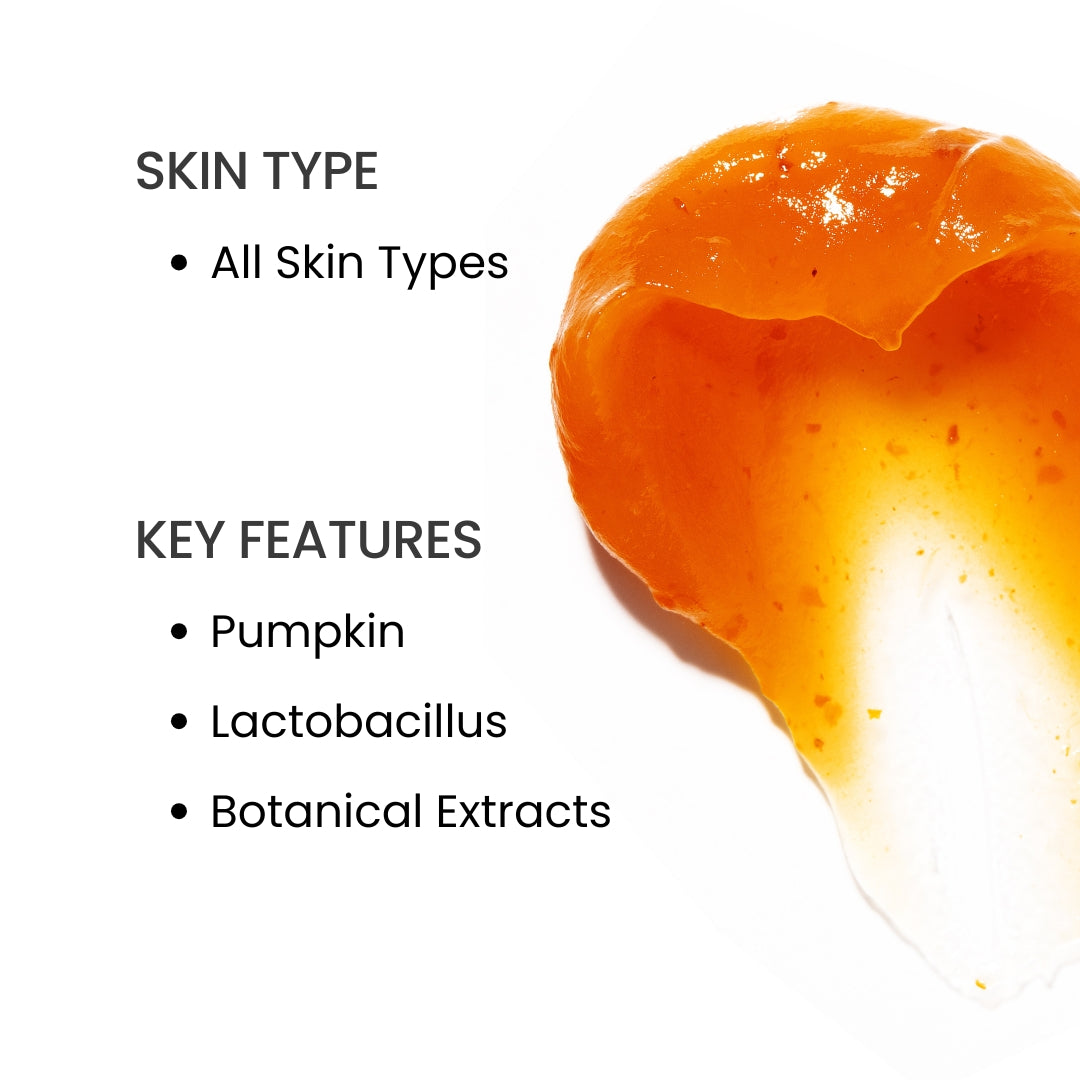 SKIN TYPE

• All Skin Types

KEY FEATURES

• Pumpkin

• Lactobacillus

• Botanical Extracts